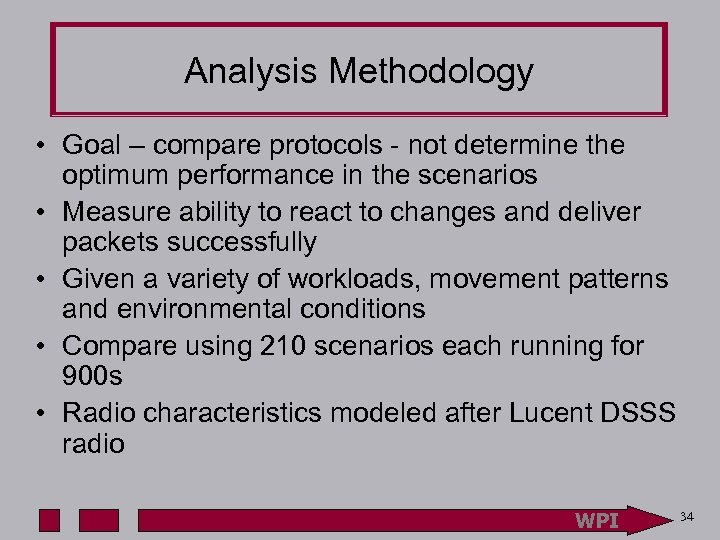 Analysis Methodology

• Goal – compare protocols - not determine the optimum performance in the scenarios
• Measure ability to react to changes and deliver packets successfully
• Given a variety of workloads, movement patterns and environmental conditions
• Compare using 210 scenarios each running for 900s
• Radio characteristics modeled after Lucent DSSS radio

WPI

34